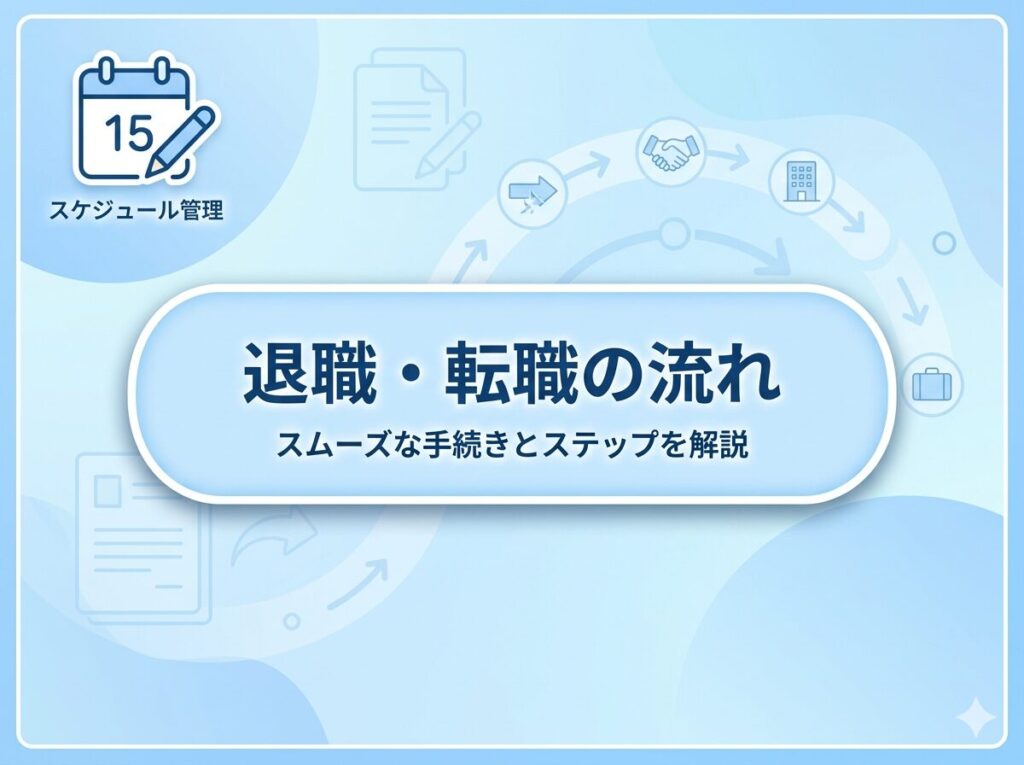 15

スケジュール管理

退職・転職の流れ

スムーズな手続きとステップを解説